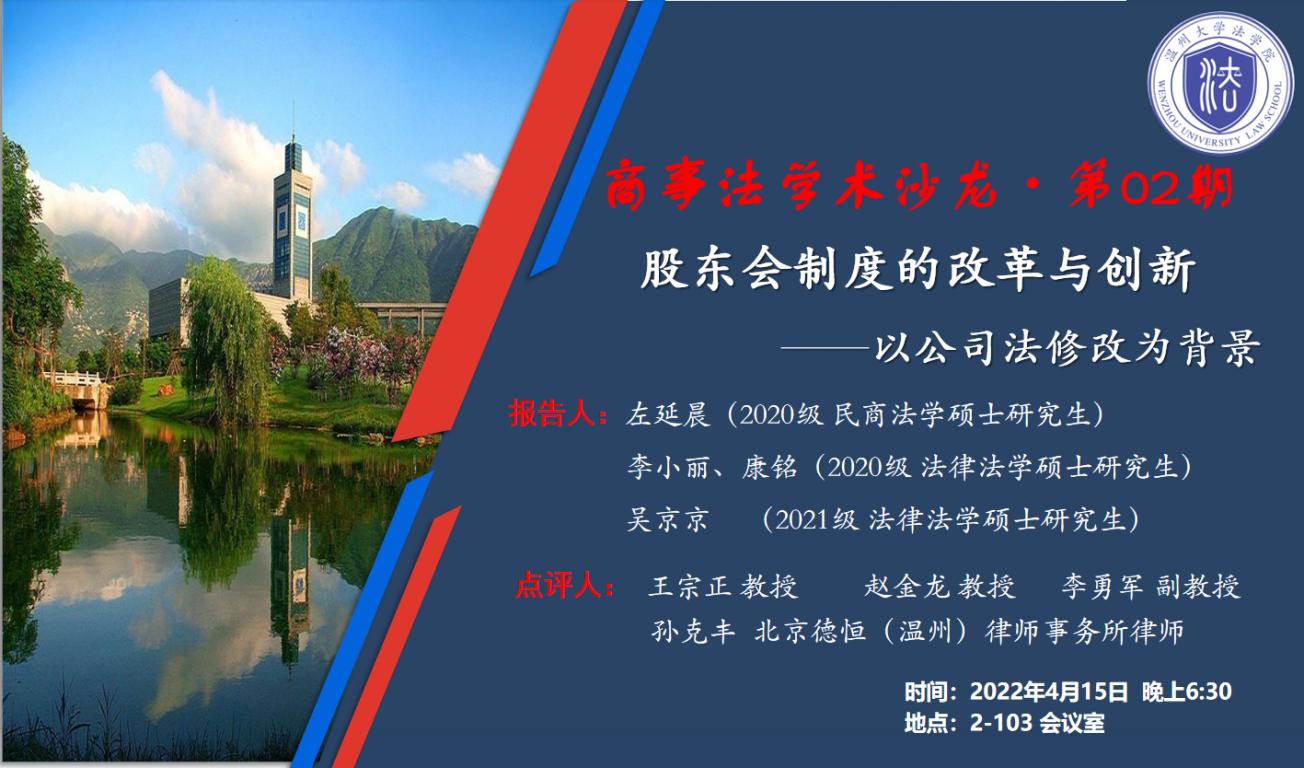 温州大学法学院
WENZHOU UNIVERSITY LAW SCHOOL
法

商事法学术沙龙·第02期

股东会制度的改革与创新

——以公司法修改为背景

报告人：左延晨（2020级 民商法学硕士研究生）
李小丽、康铭（2020级 法律法学硕士研究生）
吴京京 （2021级 法律法学硕士研究生）

点评人： 王宗正 教授 赵金龙 教授 李勇军 副教授
孙克丰 北京德恒（温州）律师事务所律师

时间：2022年4月15日 晚上6:30
地点：2-103 会议室